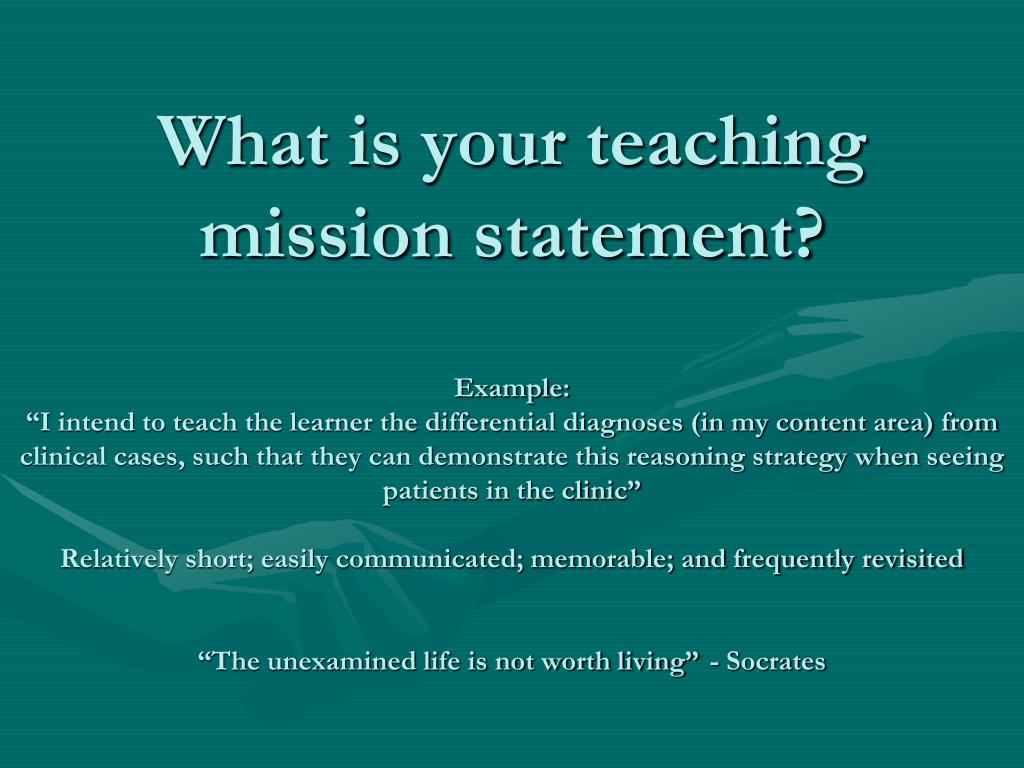 What is your teaching mission statement?

Example:
“I intend to teach the learner the differential diagnoses (in my content area) from clinical cases, such that they can demonstrate this reasoning strategy when seeing patients in the clinic”

Relatively short; easily communicated; memorable; and frequently revisited

“The unexamined life is not worth living” - Socrates